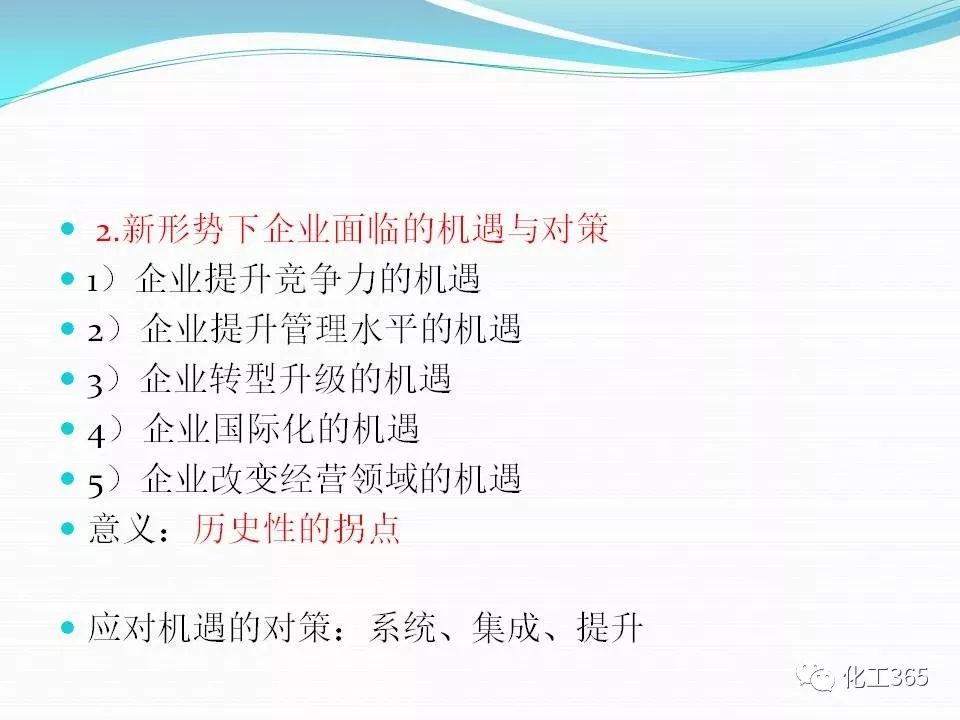 2.新形势下企业面临的机遇与对策
1）企业提升竞争力的机遇
2）企业提升管理水平的机遇
3）企业转型升级的机遇
4）企业国际化的机遇
5）企业改变经营领域的机遇
意义：历史性的拐点

应对机遇的对策：系统、集成、提升

化工365